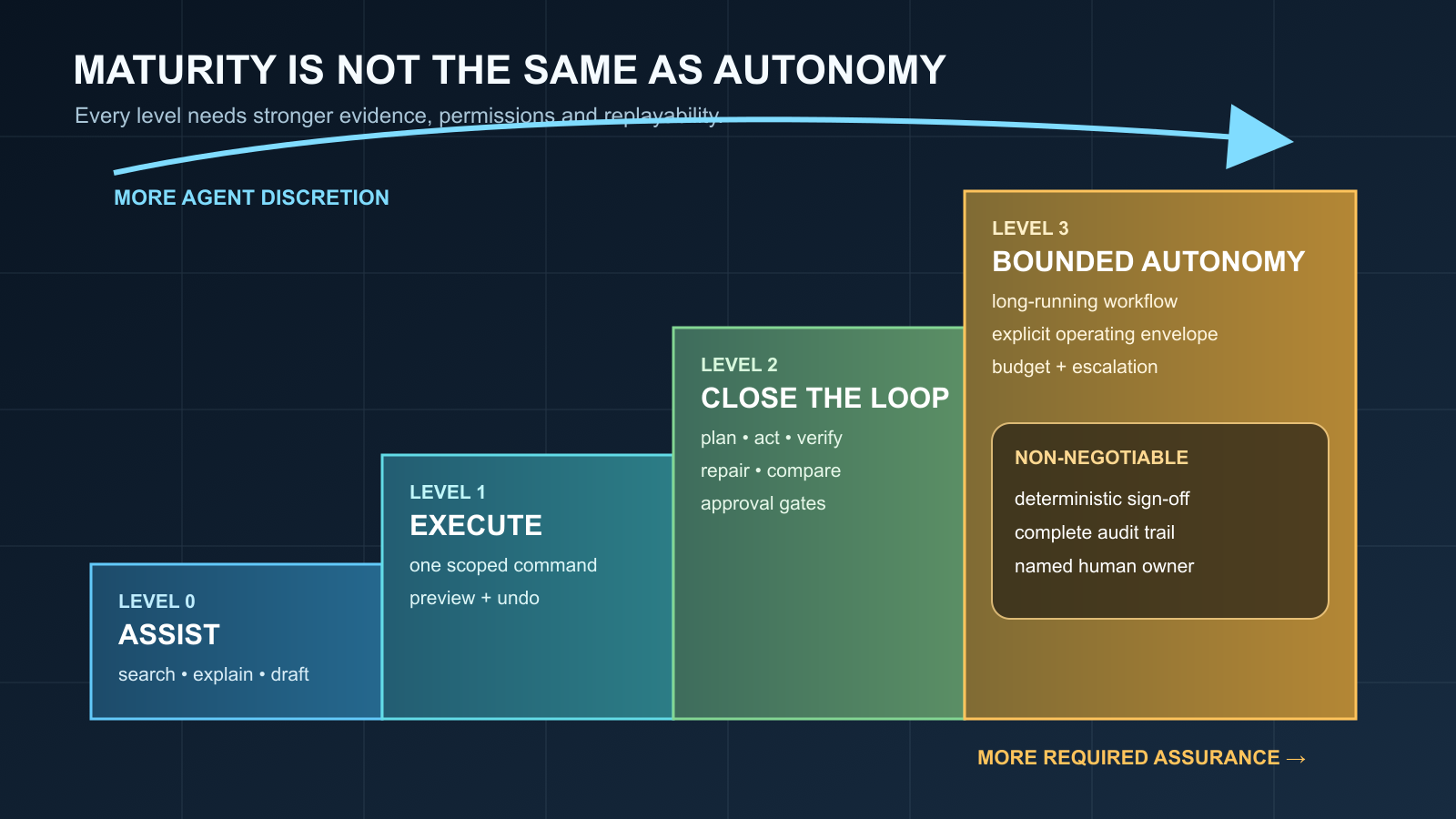 MATURITY IS NOT THE SAME AS AUTONOMY

Every level needs stronger evidence, permissions and replayability.

MORE AGENT DISCRETION

LEVEL 0
ASSIST
search • explain • draft

LEVEL 1
EXECUTE
one scoped command
preview + undo

LEVEL 2
CLOSE THE LOOP
plan • act • verify
repair • compare
approval gates

LEVEL 3
BOUNDED AUTONOMY
long-running workflow
explicit operating envelope
budget + escalation

NON-NEGOTIABLE
deterministic sign-off
complete audit trail
named human owner

MORE REQUIRED ASSURANCE →